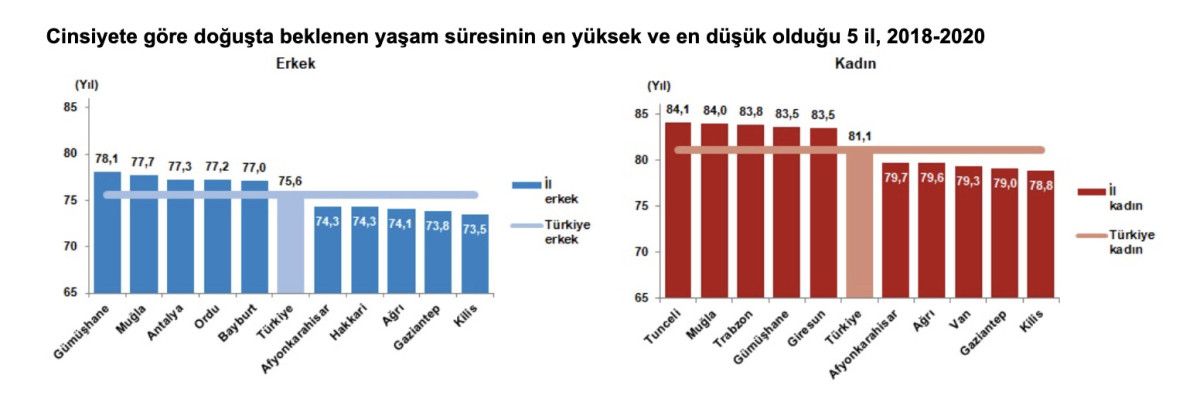 Cinsiyete göre doğuşta beklenen yaşam süresinin en yüksek ve en düşük olduğu 5 il, 2018-2020

Erkek

(Yıl)

85
80
75
70
65

78,1
77,7
77,3
77,2
77,0
75,6
74,3
74,3
74,1
73,8
73,5

Gümüşhane
Muğla
Antalya
Ordu
Bayburt
Türkiye
Afyonkarahisar
Hakkari
Ağrı
Gaziantep
Kilis

İl erkek
Türkiye erkek

Kadın

(Yıl)

85
80
75
70
65

84,1
84,0
83,8
83,5
83,5
81,1
79,7
79,6
79,3
79,0
78,8

Tunceli
Muğla
Trabzon
Gümüşhane
Giresun
Türkiye
Afyonkarahisar
Ağrı
Van
Gaziantep
Kilis

İl kadın
Türkiye kadın